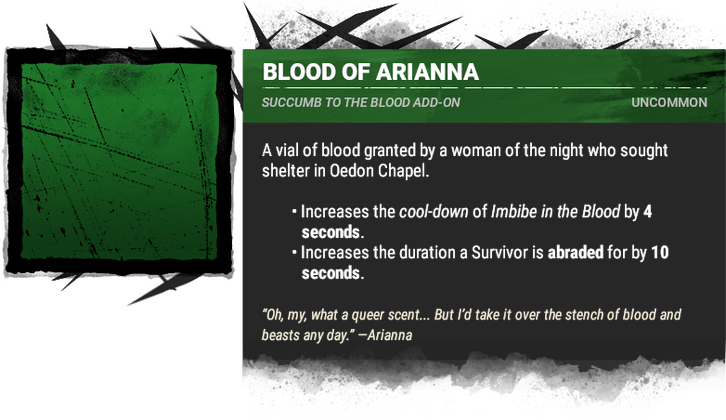 BLOOD OF ARIANNA

SUCCUMB TO THE BLOOD ADD-ON

UNCOMMON

A vial of blood granted by a woman of the night who sought shelter in Oedon Chapel.

• Increases the cool-down of Imbibe in the Blood by 4 seconds.
• Increases the duration a Survivor is abraded for by 10 seconds.

"Oh, my, what a queer scent... But I'd take it over the stench of blood and beasts any day." —Arianna